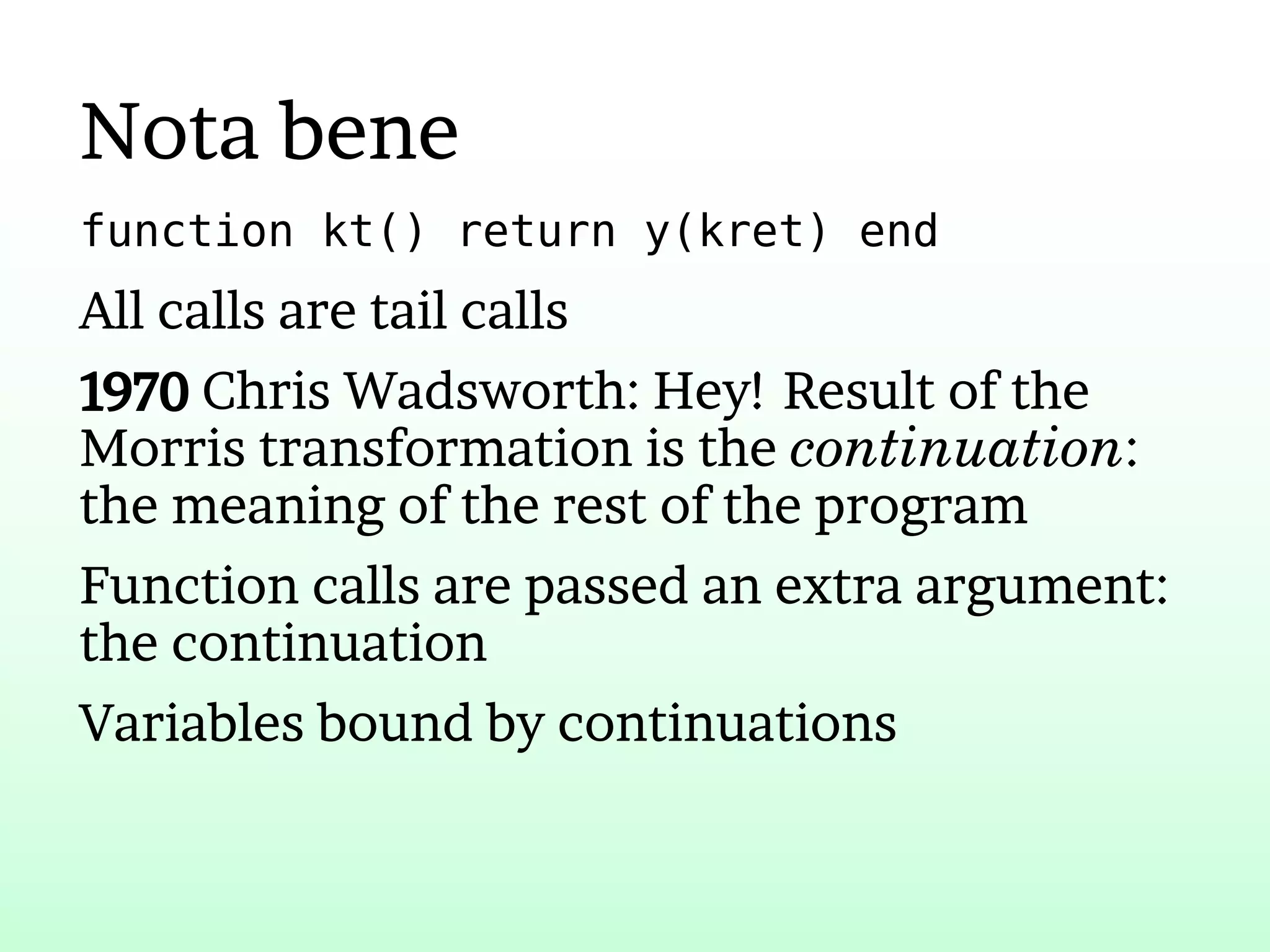 Nota bene

function kt() return y(kret) end

All calls are tail calls

1970 Chris Wadsworth: Hey! Result of the Morris transformation is the continuation: the meaning of the rest of the program

Function calls are passed an extra argument: the continuation

Variables bound by continuations